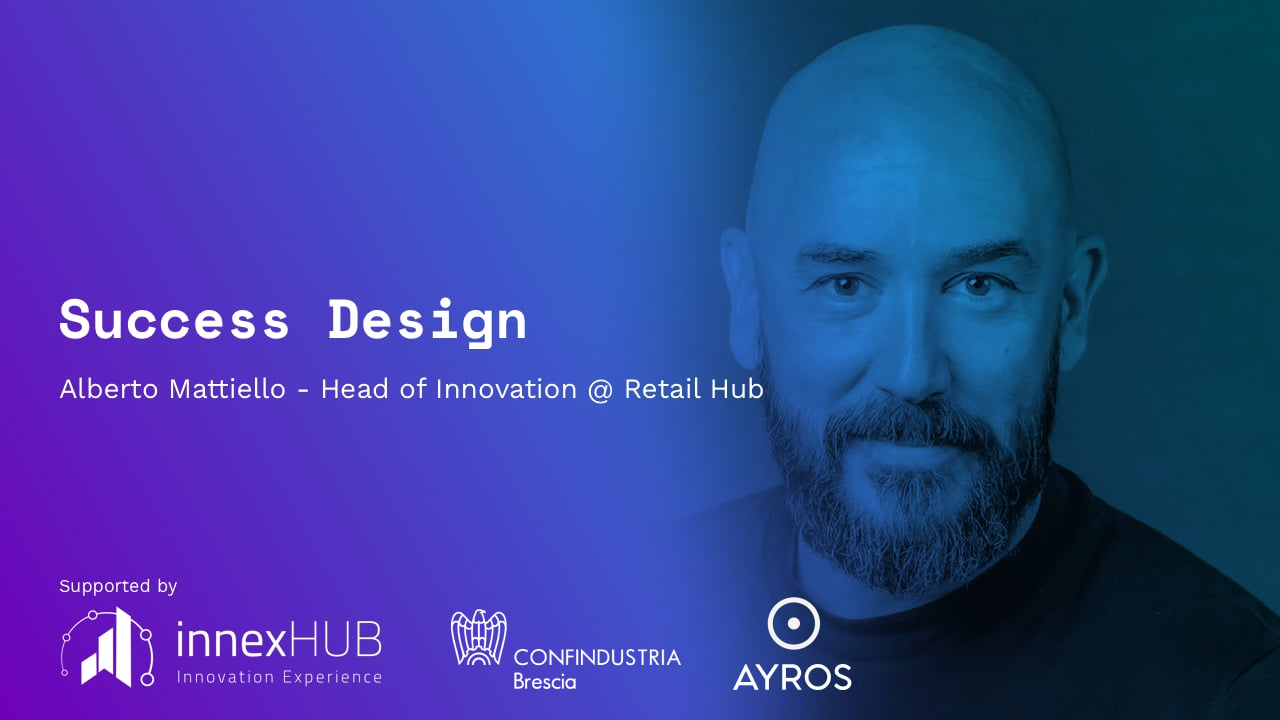 Success Design

Alberto Mattiello - Head of Innovation @ Retail Hub

Supported by

innexHUB
Innovation Experience

CONFINDUSTRIA
Brescia

AYROS